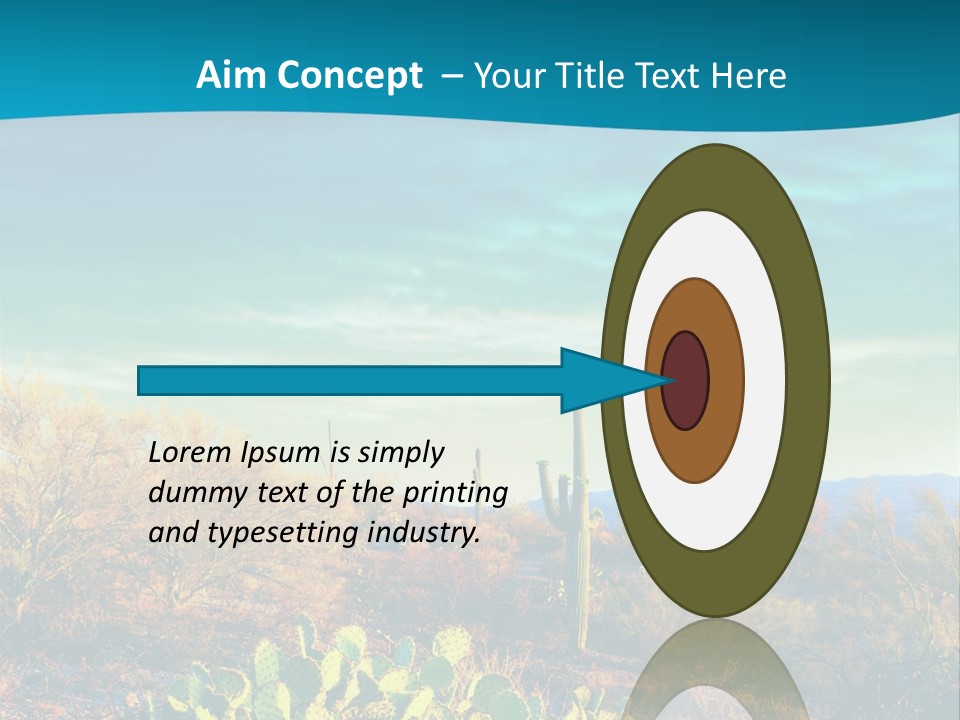 Aim Concept – Your Title Text Here

Lorem Ipsum is simply dummy text of the printing and typesetting industry.